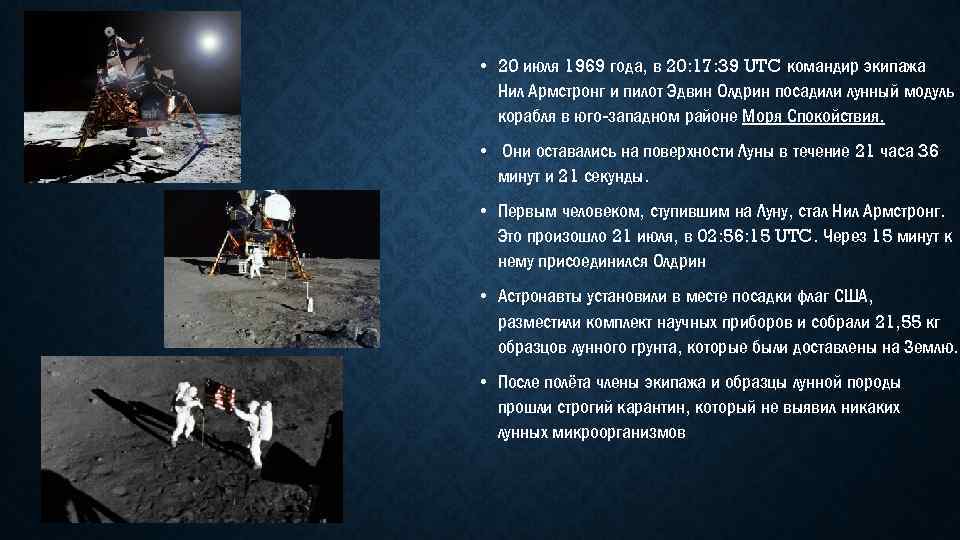 • 20 июля 1969 года, в 20:17:39 UTC командир экипажа Нил Армстронг и пилот Эдвин Олдрин посадили лунный модуль корабля в юго-западном районе Моря Спокойствия.

• Они оставались на поверхности Луны в течение 21 часа 36 минут и 21 секунды.

• Первым человеком, ступившим на Луну, стал Нил Армстронг. Это произошло 21 июля, в 02:56:15 UTC. Через 15 минут к нему присоединился Олдрин

• Астронавты установили в месте посадки флаг США, разместили комплект научных приборов и собрали 21,55 кг образцов лунного грунта, которые были доставлены на Землю.

• После полёта члены экипажа и образцы лунной породы прошли строгий карантин, который не выявил никаких лунных микроорганизмов